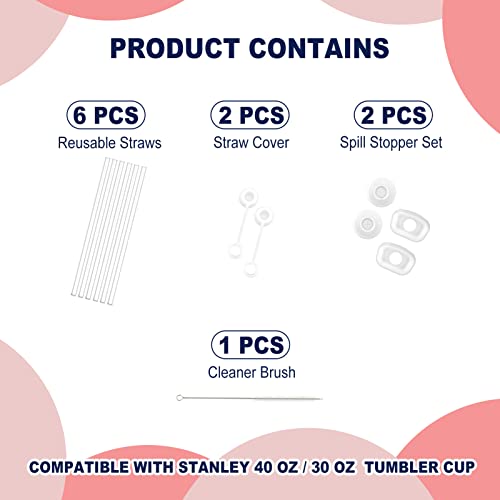 PRODUCT CONTAINS

6 PCS
Reusable Straws

2 PCS
Straw Cover

2 PCS
Spill Stopper Set

1 PCS
Cleaner Brush

COMPATIBLE WITH STANLEY 40 OZ / 30 OZ TUMBLER CUP